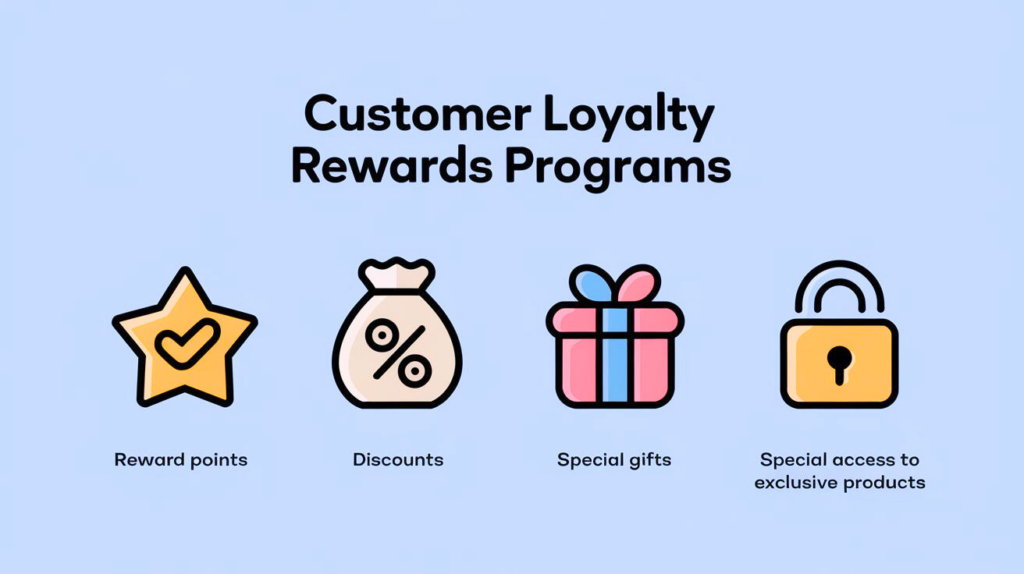 Customer Loyalty Rewards Programs

%

Reward points

Discounts

Special gifts

Special access to exclusive products